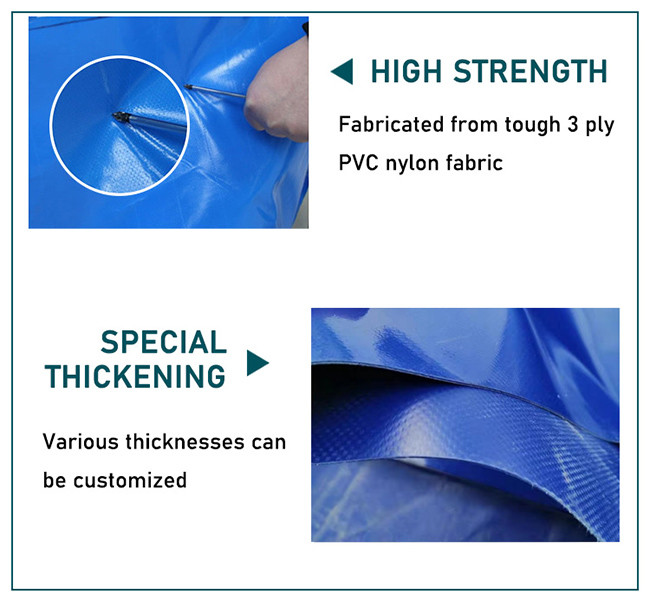 HIGH STRENGTH

Fabricated from tough 3 ply PVC nylon fabric

SPECIAL THICKENING

Various thicknesses can be customized